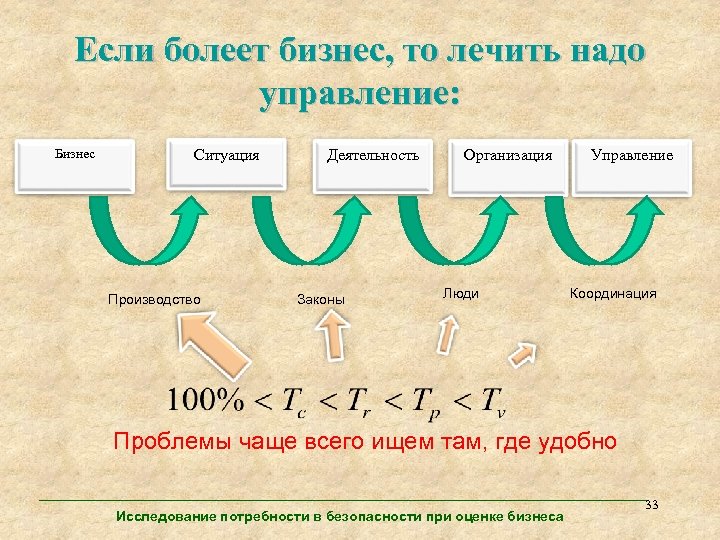 Если болеет бизнес, то лечить надо управление:

Бизнес

Ситуация

Деятельность

Организация

Управление

Производство

Законы

Люди

Координация

$100\% < T_c < T_r < T_p < T_v$

Проблемы чаще всего ищем там, где удобно

33

Исследование потребности в безопасности при оценке бизнеса